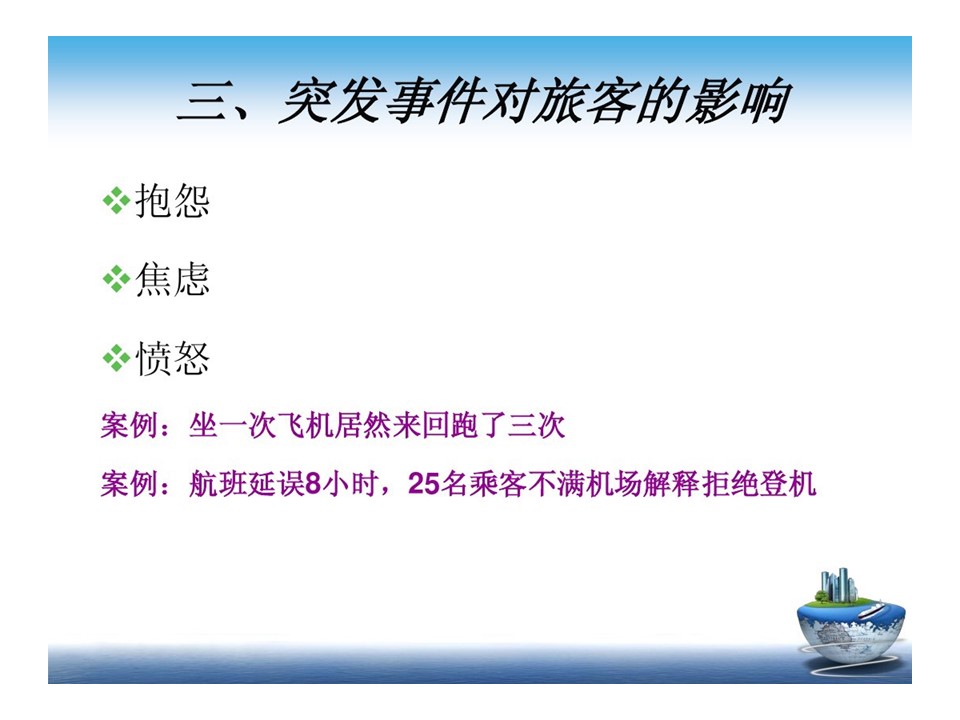 三、突发事件对旅客的影响

❖抱怨

❖焦虑

❖愤怒

案例：坐一次飞机居然来回跑了三次

案例：航班延误8小时，25名乘客不满机场解释拒绝登机